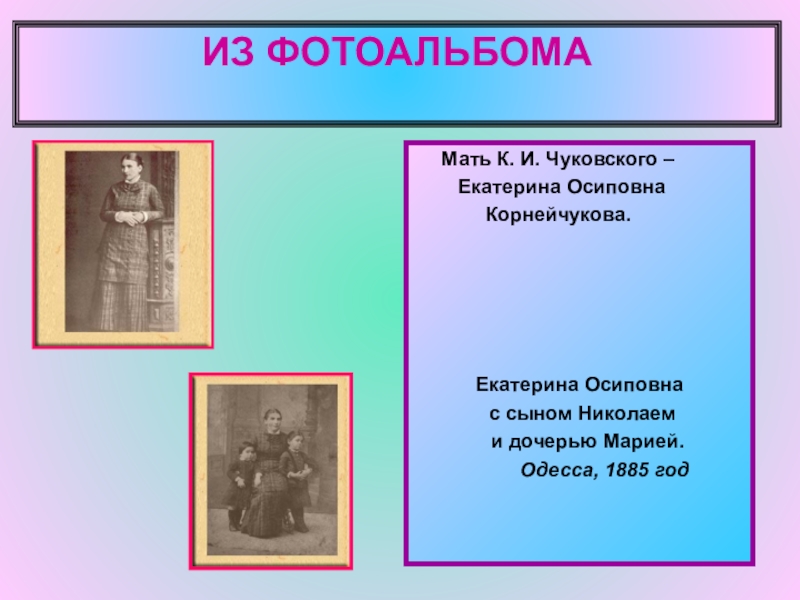 ИЗ ФОТОАЛЬБОМА

Мать К. И. Чуковского – Екатерина Осиповна Корнейчукова.

Екатерина Осиповна с сыном Николаем и дочерью Марией. Одесса, 1885 год